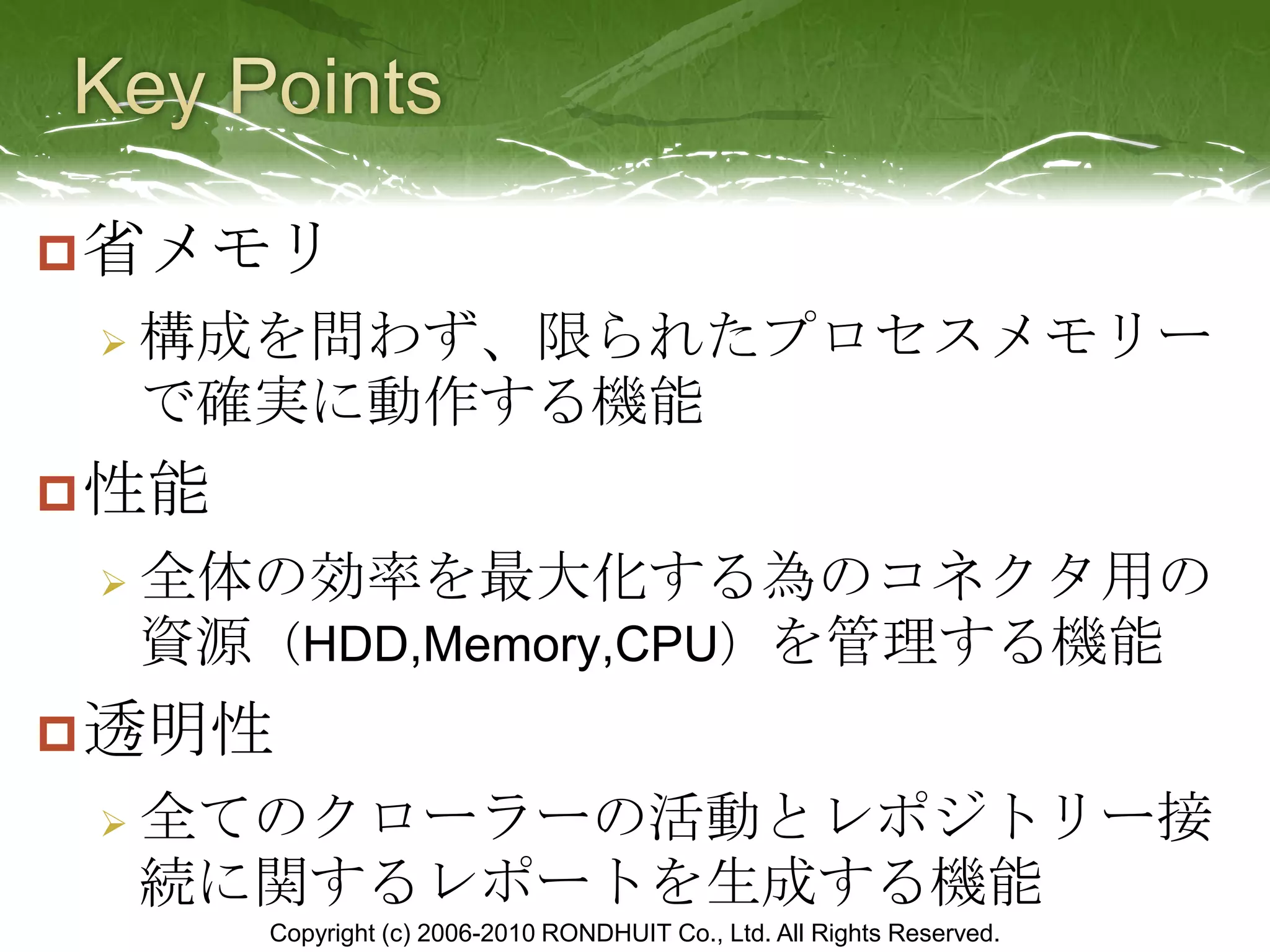 Key Points

省メモリ

構成を問わず、限られたプロセスメモリーで確実に動作する機能

性能

全体の効率を最大化する為のコネクタ用の資源（HDD,Memory,CPU）を管理する機能

透明性

全てのクローラーの活動とレポジトリー接続に関するレポートを生成する機能

Copyright (c) 2006-2010 RONDHUIT Co., Ltd. All Rights Reserved.